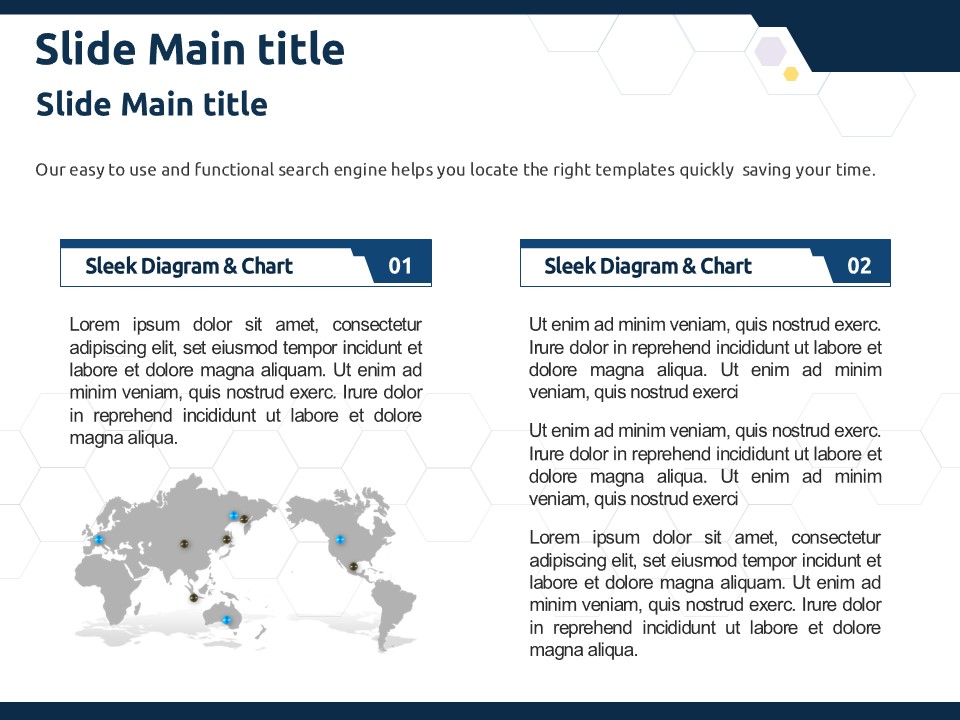 Slide Main title

Slide Main title

Our easy to use and functional search engine helps you locate the right templates quickly saving your time.

Sleek Diagram & Chart 01

Lorem ipsum dolor sit amet, consectetur adipiscing elit, set eiusmod tempor incidunt et labore et dolore magna aliquam. Ut enim ad minim veniam, quis nostrud exerc. Irure dolor in reprehend incididunt ut labore et dolore magna aliqua.

Sleek Diagram & Chart 02

Ut enim ad minim veniam, quis nostrud exerc. Irure dolor in reprehend incididunt ut labore et dolore magna aliqua. Ut enim ad minim veniam, quis nostrud exerci

Ut enim ad minim veniam, quis nostrud exerc. Irure dolor in reprehend incididunt ut labore et dolore magna aliqua. Ut enim ad minim veniam, quis nostrud exerci

Lorem ipsum dolor sit amet, consectetur adipiscing elit, set eiusmod tempor incidunt et labore et dolore magna aliquam. Ut enim ad minim veniam, quis nostrud exerc. Irure dolor in reprehend incididunt ut labore et dolore magna aliqua.